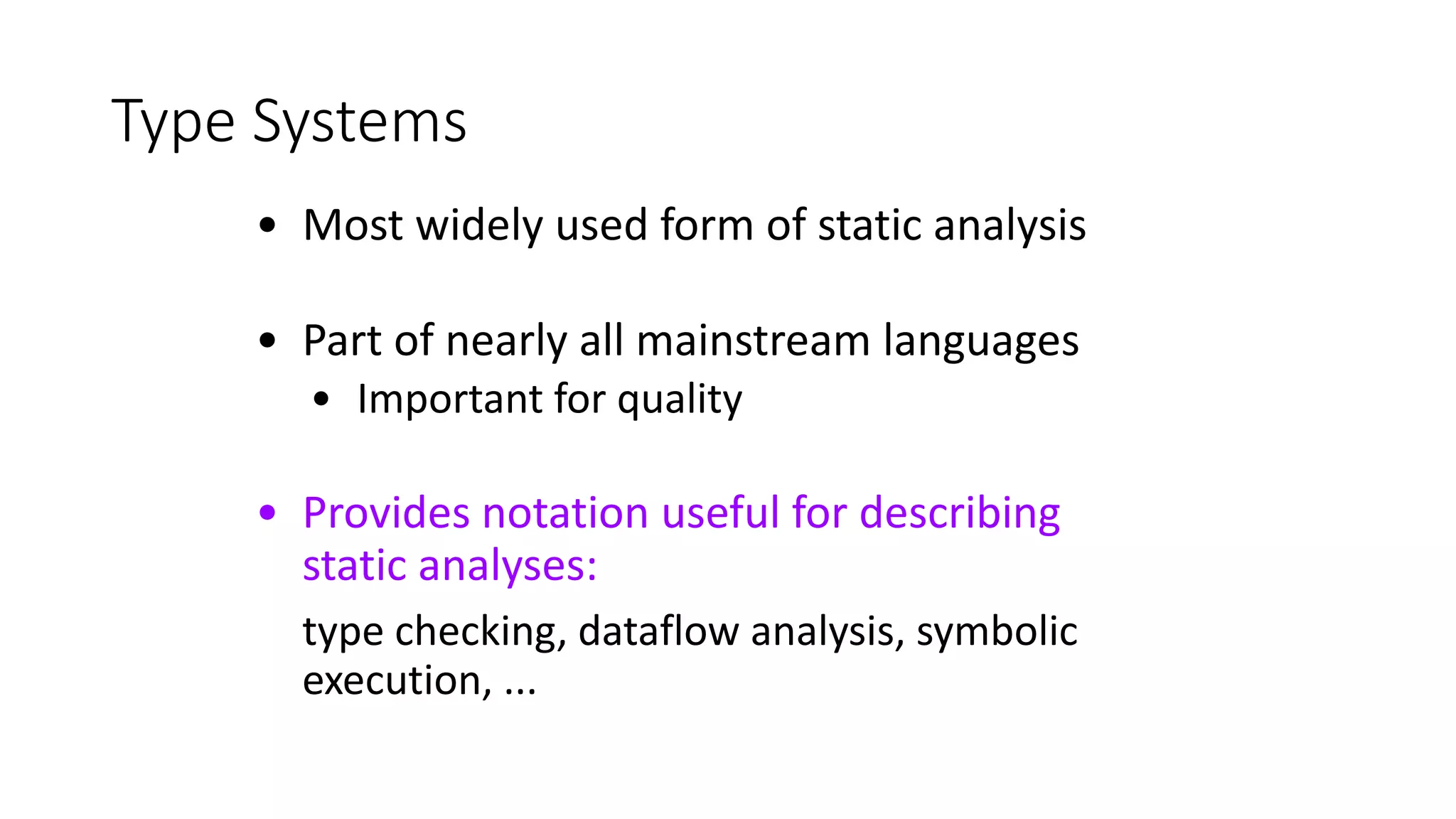 Type Systems

• Most widely used form of static analysis

• Part of nearly all mainstream languages
  • Important for quality

• Provides notation useful for describing static analyses:

type checking, dataflow analysis, symbolic execution, ...